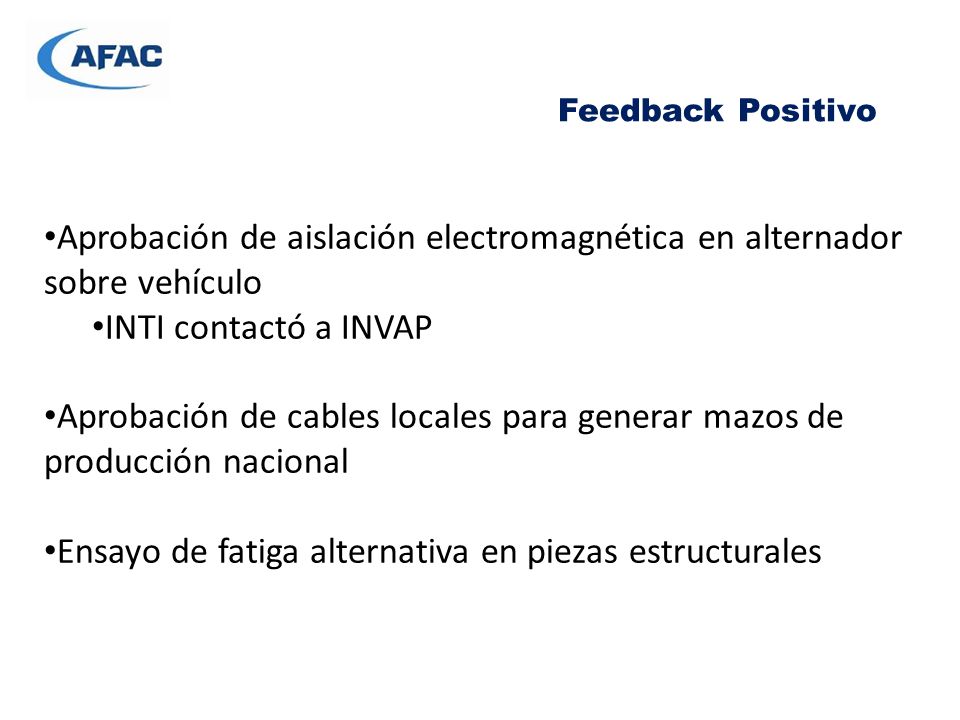 AFAC

Feedback Positivo

•Aprobación de aislación electromagnética en alternador sobre vehículo
•INTI contactó a INVAP

•Aprobación de cables locales para generar mazos de producción nacional

•Ensayo de fatiga alternativa en piezas estructurales